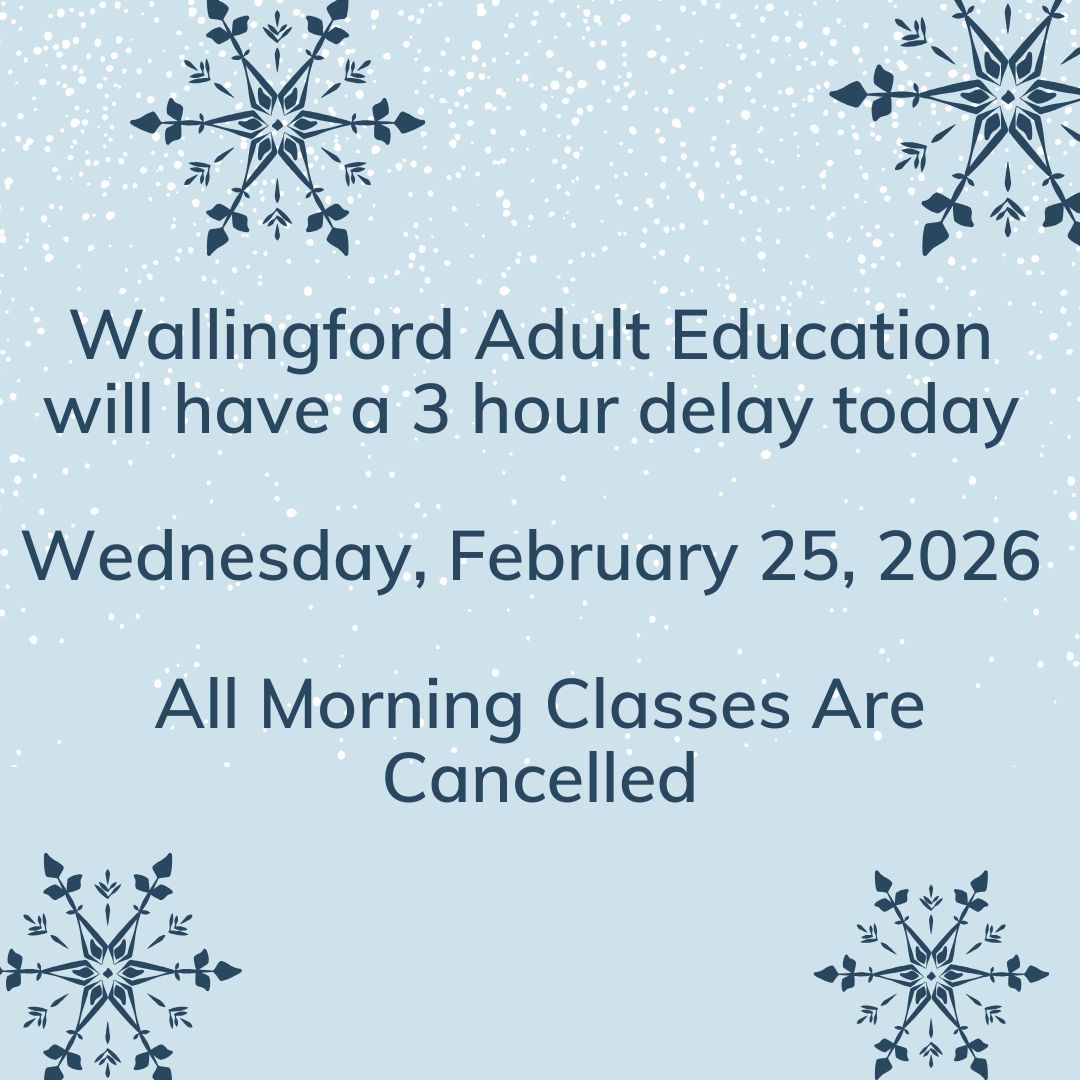 Wallingford Adult Education will have a 3 hour delay today

Wednesday, February 25, 2026

All Morning Classes Are Cancelled